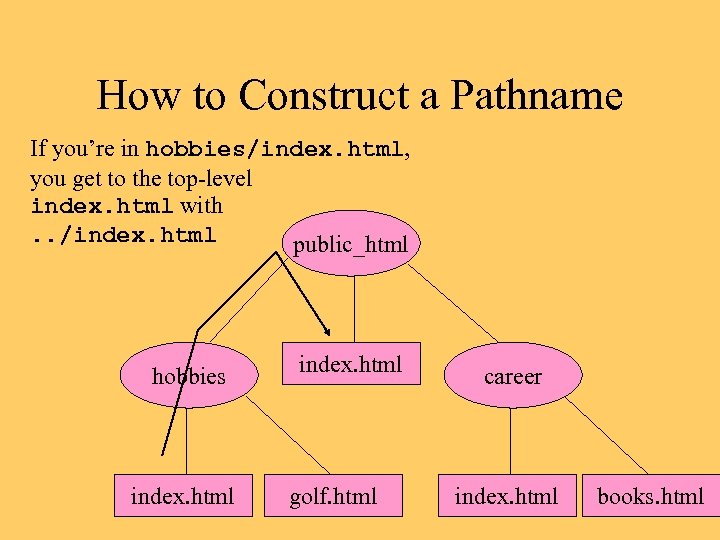 How to Construct a Pathname

If you're in hobbies/index.html, you get to the top-level index.html with ../index.html

public_html

hobbies

index.html

career

index.html

golf.html

index.html

books.html